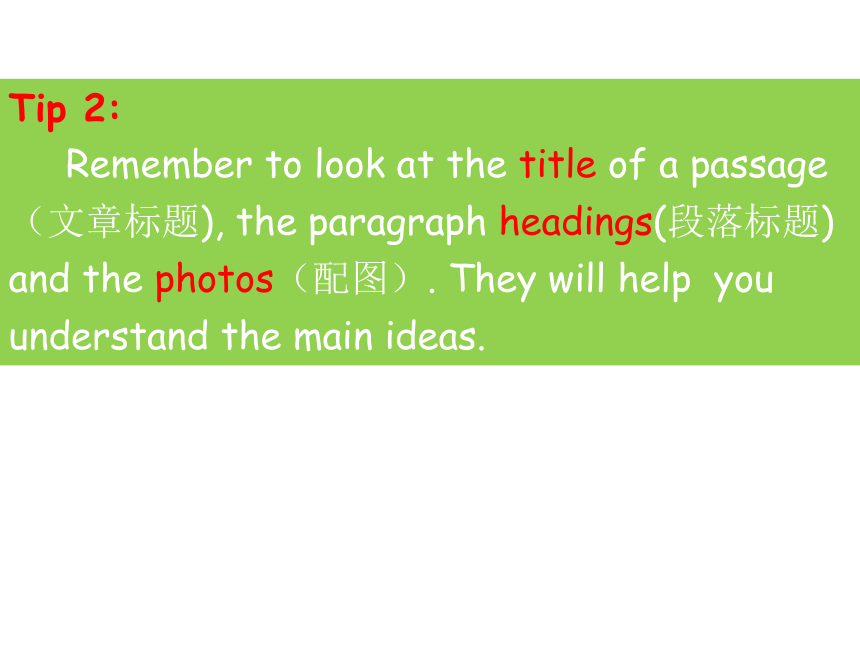 Tip 2:

Remember to look at the title of a passage（文章标题), the paragraph headings(段落标题) and the photos（配图）. They will help you understand the main ideas.